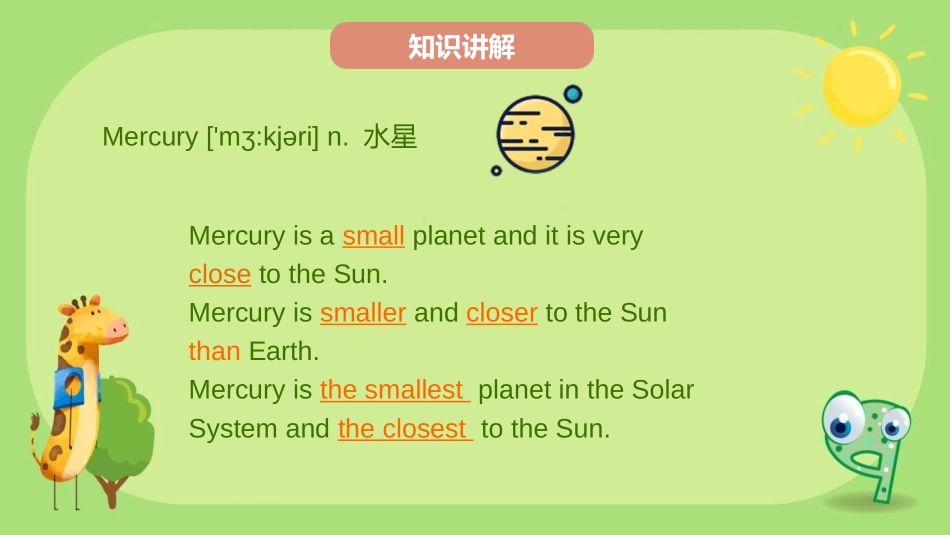 知识讲解

Mercury ['mɜ:kjəri] n. 水星

Mercury is a small planet and it is very close to the Sun.
Mercury is smaller and closer to the Sun than Earth.
Mercury is the smallest planet in the Solar System and the closest to the Sun.